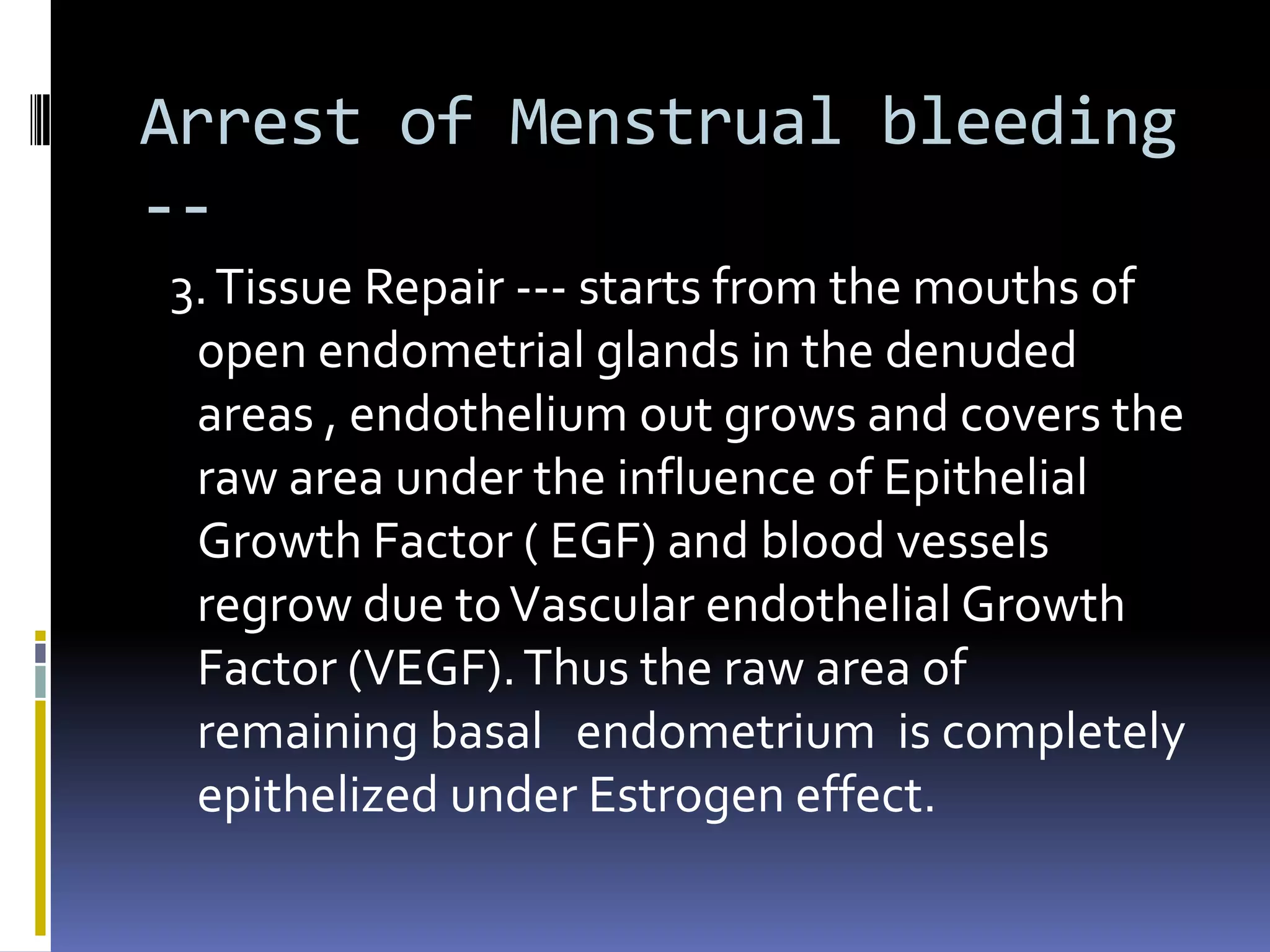 Arrest of Menstrual bleeding --

3. Tissue Repair --- starts from the mouths of open endometrial glands in the denuded areas , endothelium out grows and covers the raw area under the influence of Epithelial Growth Factor ( EGF) and blood vessels regrow due to Vascular endothelial Growth Factor (VEGF). Thus the raw area of remaining basal endometrium is completely epithelized under Estrogen effect.